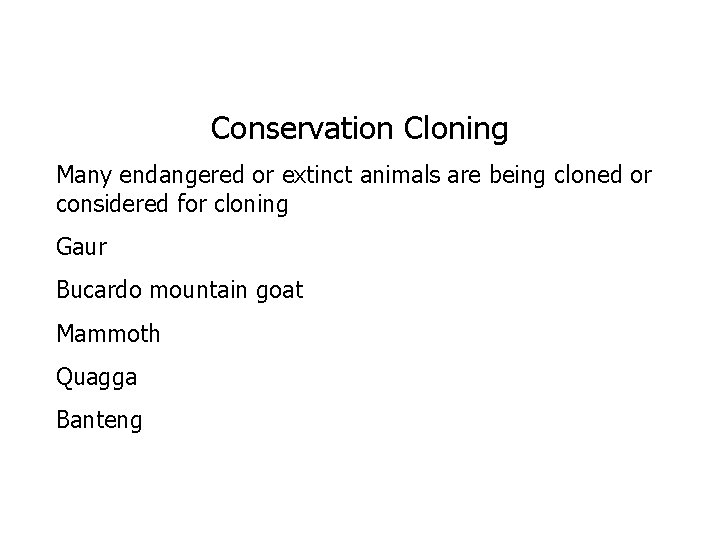 Conservation Cloning

Many endangered or extinct animals are being cloned or considered for cloning

Gaur

Bucardo mountain goat

Mammoth

Quagga

Banteng